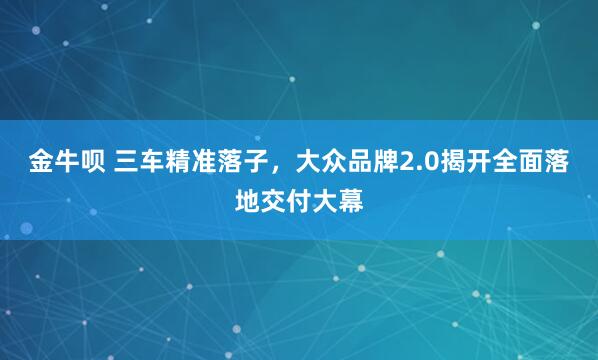 金牛呗 三车精准落子，大众品牌2.0揭开全面落地交付大幕